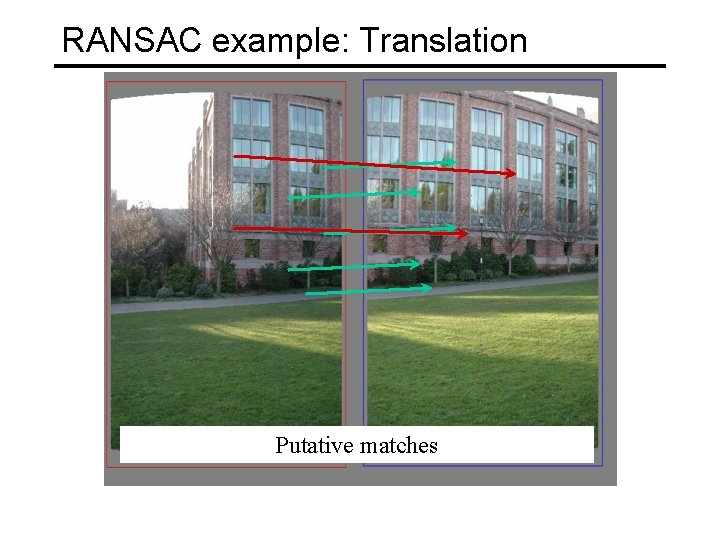 RANSAC example: Translation

Putative matches